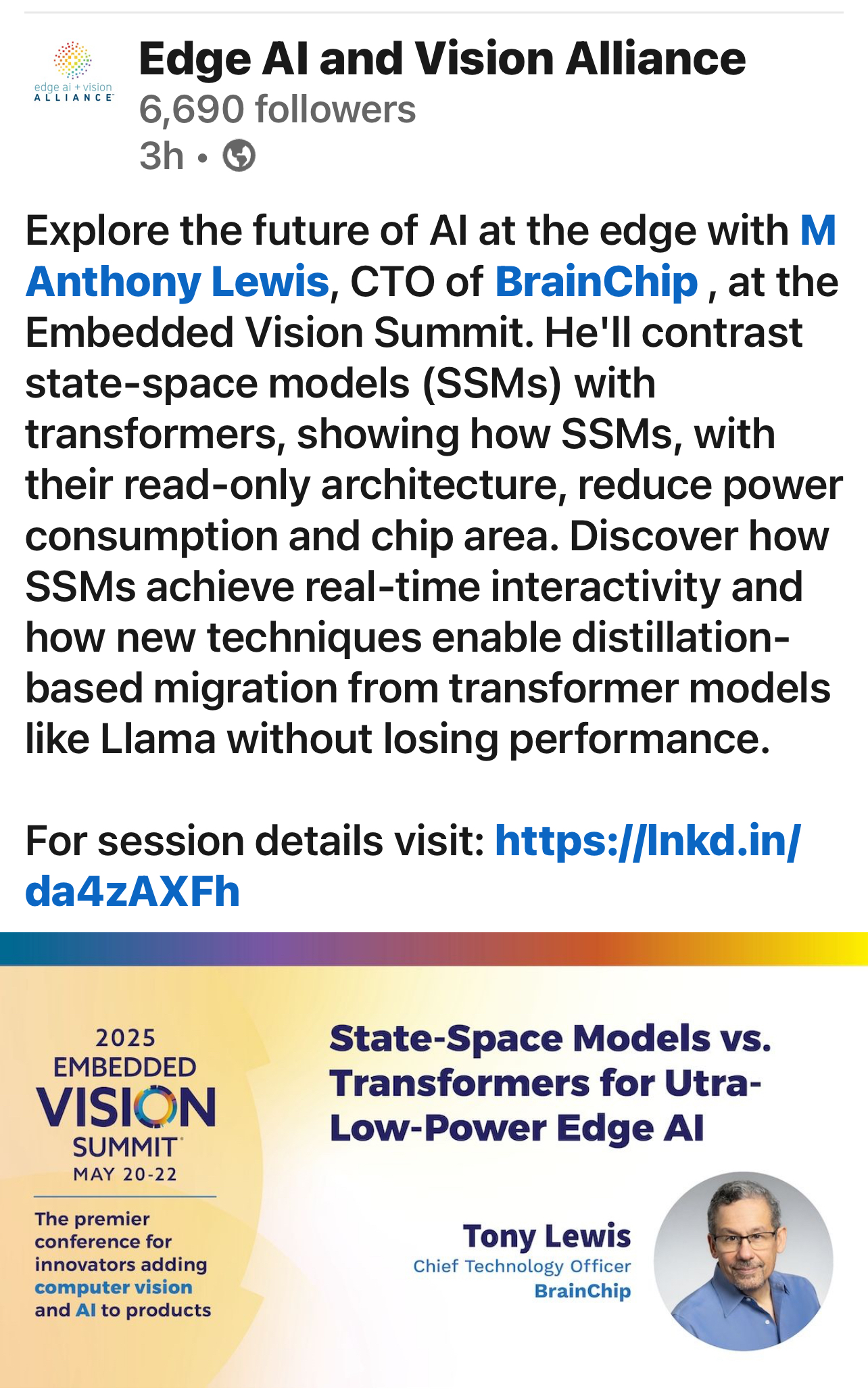 edge ai + vision ALLIANCE

Edge AI and Vision Alliance
6,690 followers
3h •

Explore the future of AI at the edge with M Anthony Lewis, CTO of BrainChip , at the Embedded Vision Summit. He'll contrast state-space models (SSMs) with transformers, showing how SSMs, with their read-only architecture, reduce power consumption and chip area. Discover how SSMs achieve real-time interactivity and how new techniques enable distillation-based migration from transformer models like Llama without losing performance.

For session details visit: https://lnkd.in/da4zAXFh

2025 EMBEDDED VISION SUMMIT MAY 20-22

The premier conference for innovators adding computer vision and AI to products

State-Space Models vs. Transformers for Utra-Low-Power Edge AI

Tony Lewis
Chief Technology Officer
BrainChip